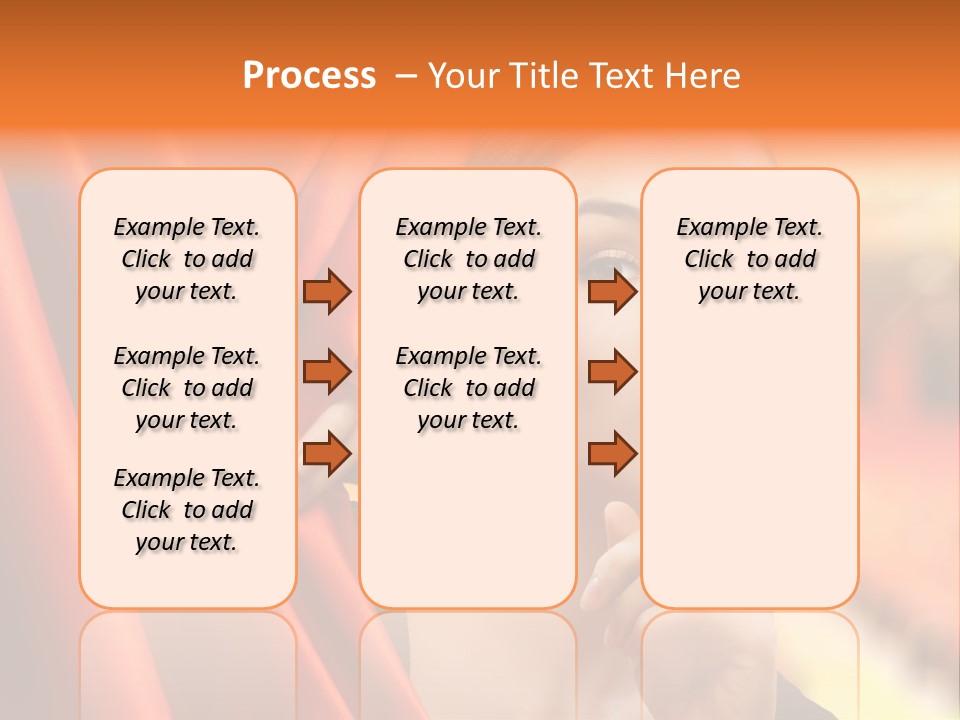 Process – Your Title Text Here

Example Text. Click to add your text.

Example Text. Click to add your text.

Example Text. Click to add your text.

Example Text. Click to add your text.

Example Text. Click to add your text.

Example Text. Click to add your text.